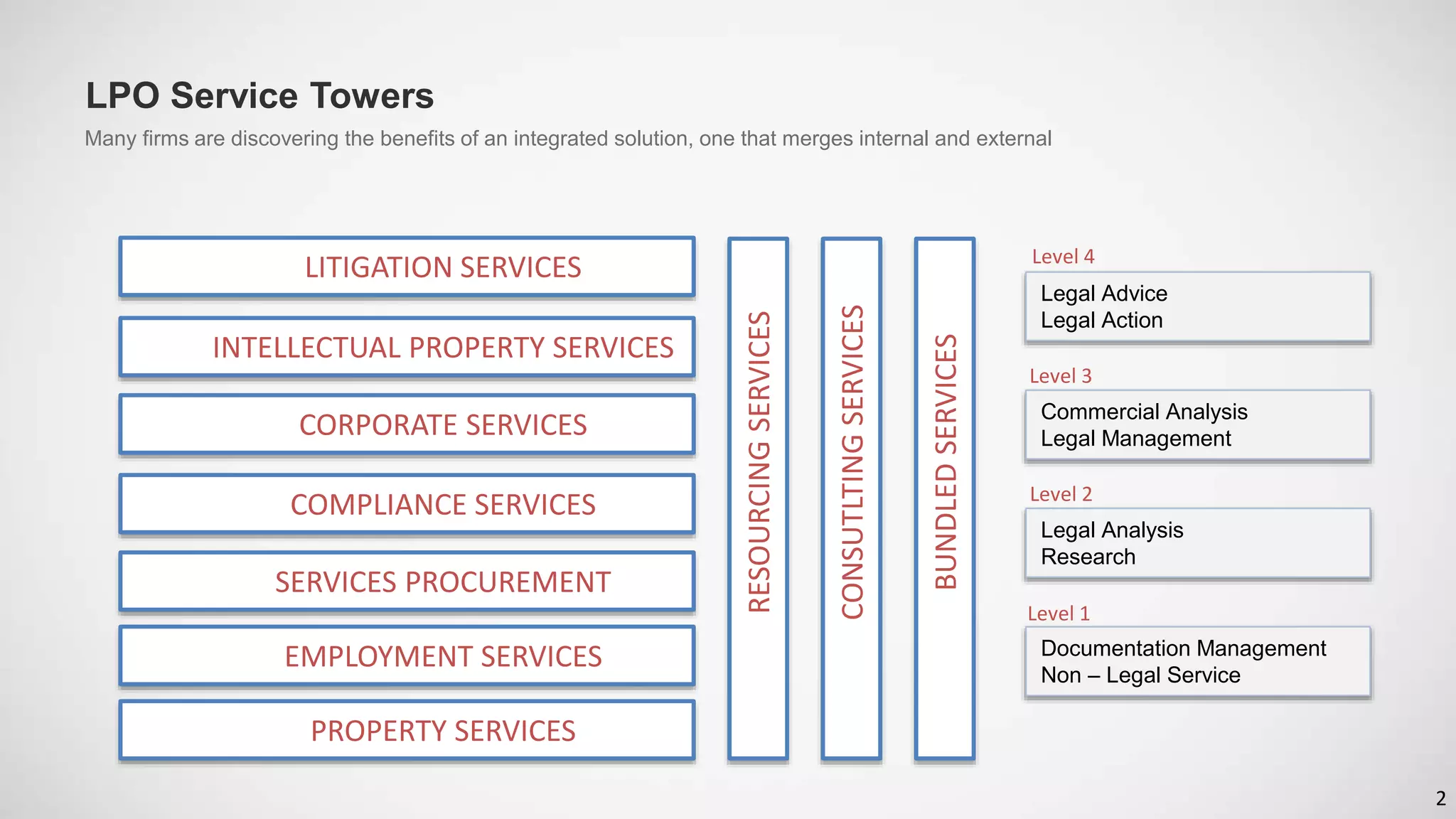 LPO Service Towers

Many firms are discovering the benefits of an integrated solution, one that merges internal and external

LITIGATION SERVICES

INTELLECTUAL PROPERTY SERVICES

CORPORATE SERVICES

COMPLIANCE SERVICES

SERVICES PROCUREMENT

EMPLOYMENT SERVICES

PROPERTY SERVICES

RESOURCING SERVICES

CONSUTLTING SERVICES

BUNDLED SERVICES

Level 4

Legal Advice
Legal Action

Level 3

Commercial Analysis
Legal Management

Level 2

Legal Analysis
Research

Level 1

Documentation Management
Non – Legal Service

2